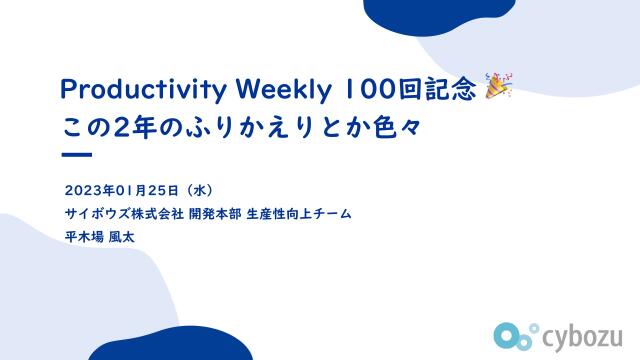 Productivity Weekly 100回記念 🎉
この2年のふりかえりとか色々

2023年01月25日（水）
サイボウズ株式会社 開発本部 生産性向上チーム
平木場 風太

cybozu